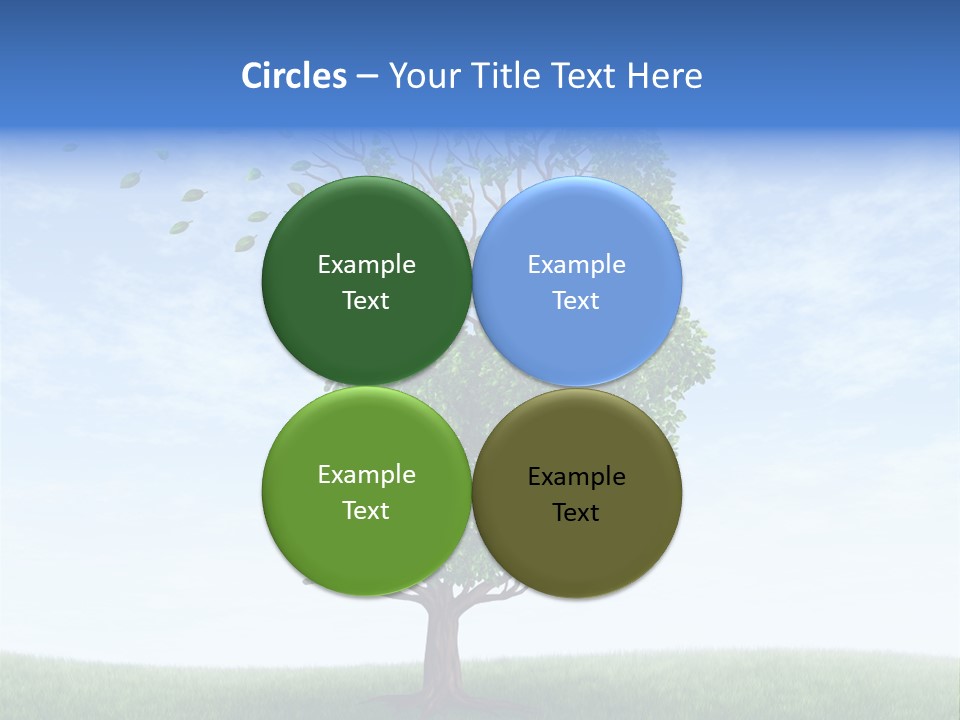 Circles – Your Title Text Here

Example Text

Example Text

Example Text

Example Text